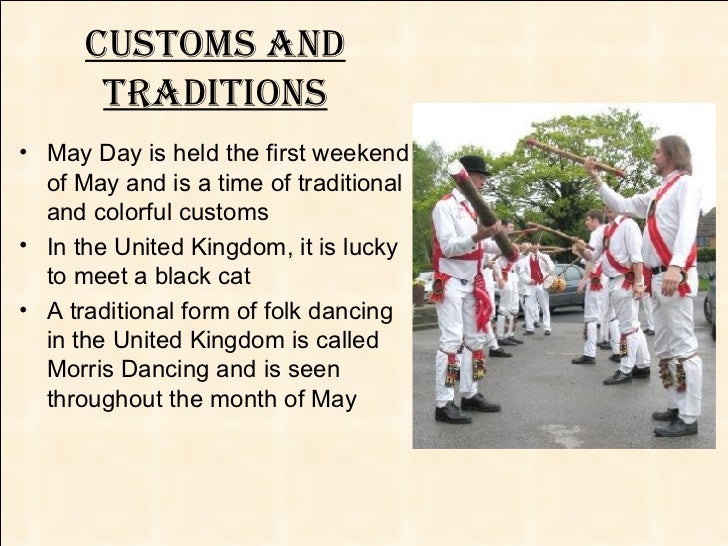 CUSTOMS AND TRADITIONS

• May Day is held the first weekend of May and is a time of traditional and colorful customs
• In the United Kingdom, it is lucky to meet a black cat
• A traditional form of folk dancing in the United Kingdom is called Morris Dancing and is seen throughout the month of May